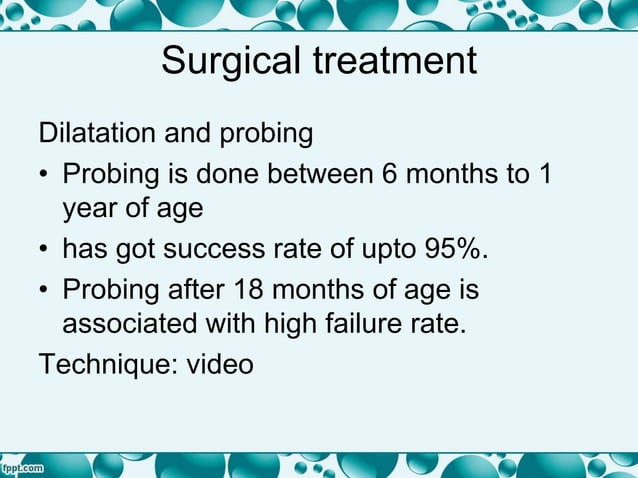 Surgical treatment

Dilatation and probing

• Probing is done between 6 months to 1 year of age
• has got success rate of upto 95%.
• Probing after 18 months of age is associated with high failure rate.

Technique: video

fppt.com